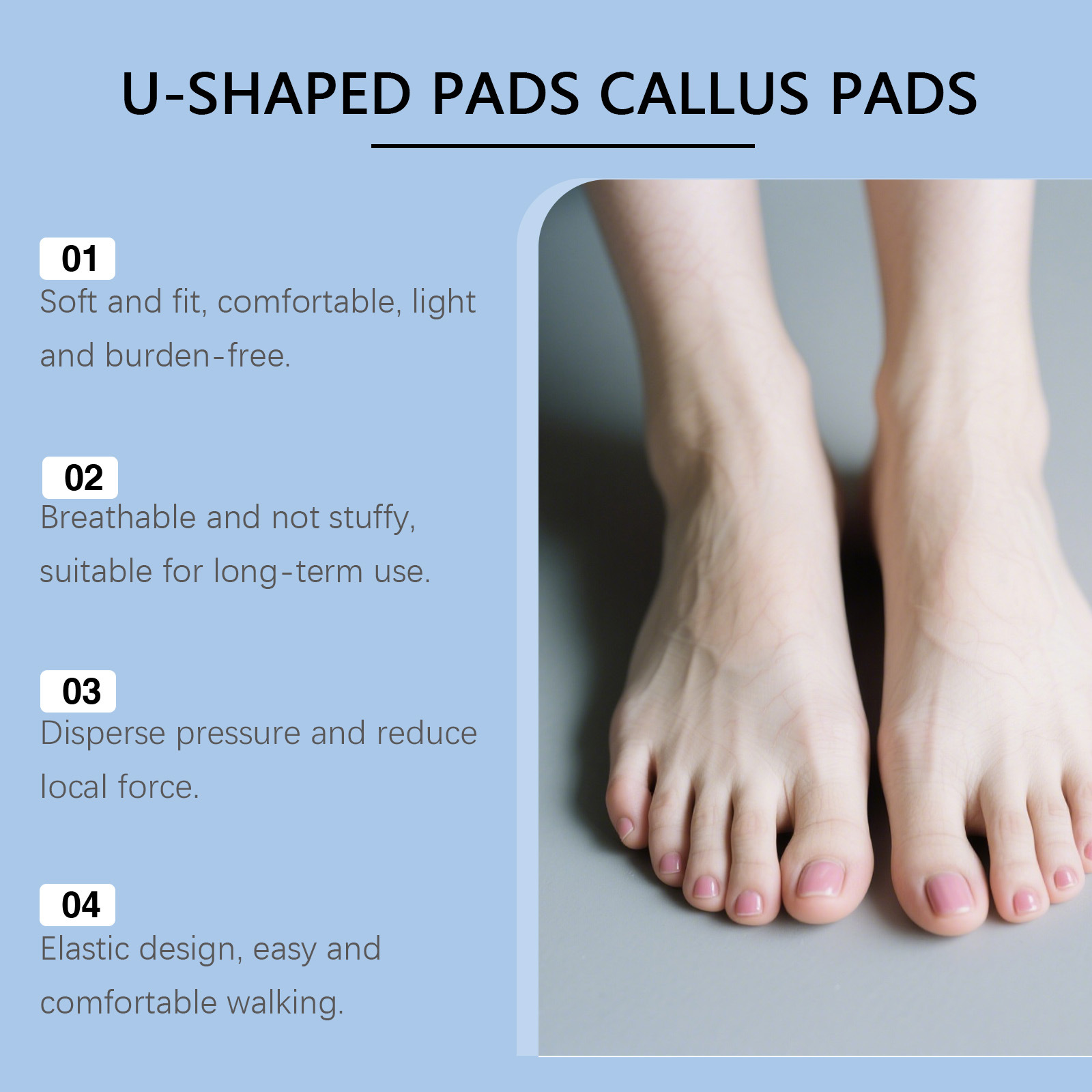 U-SHAPED PADS CALLUS PADS

01
Soft and fit, comfortable, light and burden-free.

02
Breathable and not stuffy, suitable for long-term use.

03
Disperse pressure and reduce local force.

04
Elastic design, easy and comfortable walking.